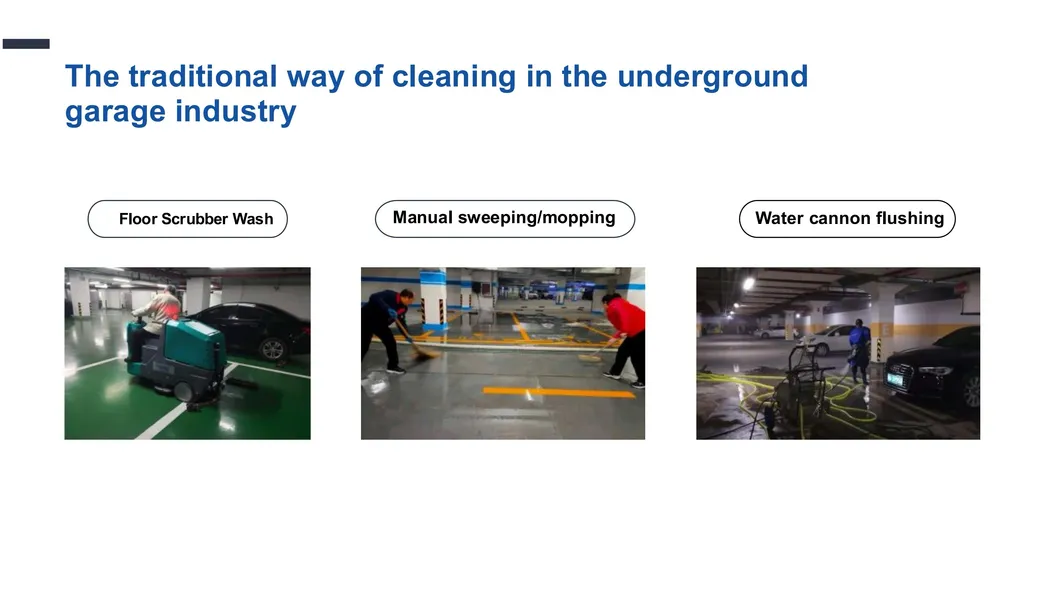 The traditional way of cleaning in the underground garage industry

Floor Scrubber Wash

Manual sweeping/mopping

Water cannon flushing